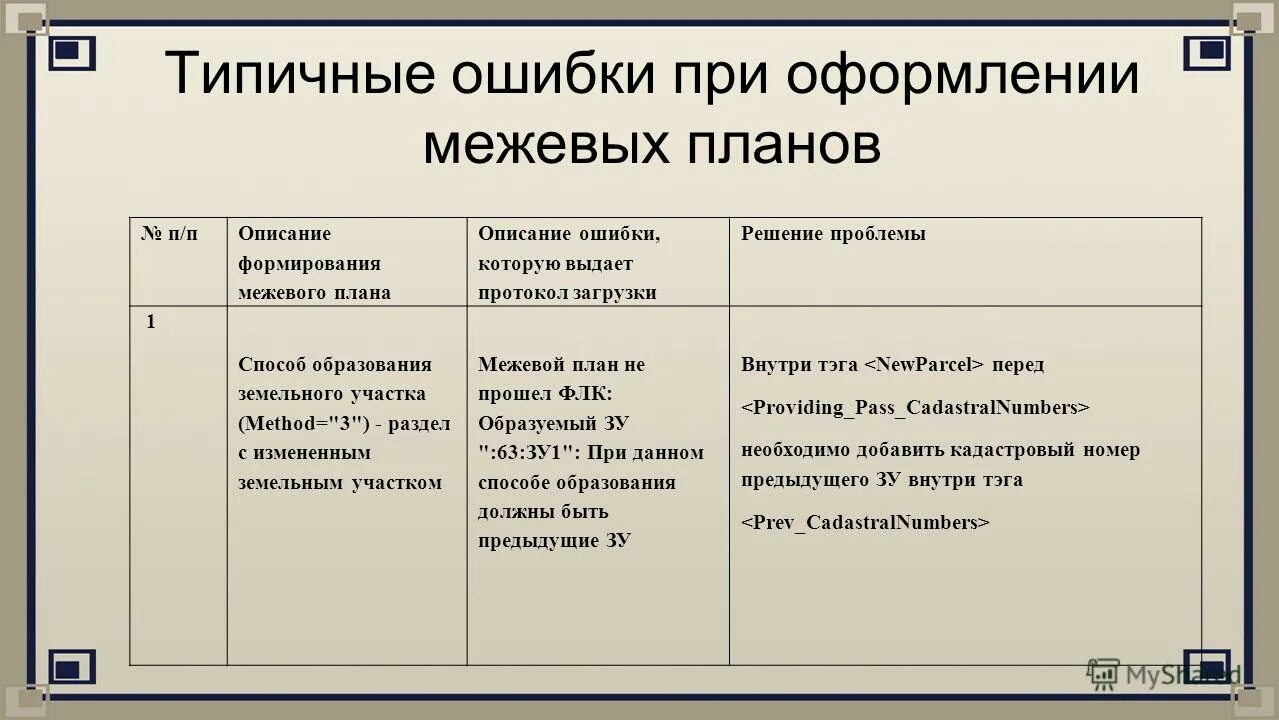 Типичные ошибки при оформлении межевых планов

| № п/п | Описание формирования межевого плана | Описание ошибки, которую выдает протокол загрузки | Решение проблемы |
|---|---|---|---|
| 1 | Способ образования земельного участка (Method="3") - раздел с измененным земельным участком | Межевой план не прошел ФЛК: Образуемый ЗУ ":63:ЗУ1": При данном способе образования должны быть предыдущие ЗУ | Внутри тэга <NewParcel> перед <Providing_Pass_CadastralNumbers> необходимо добавить кадастровый номер предыдущего ЗУ внутри тэга <Prev_CadastralNumbers> |

MyShared